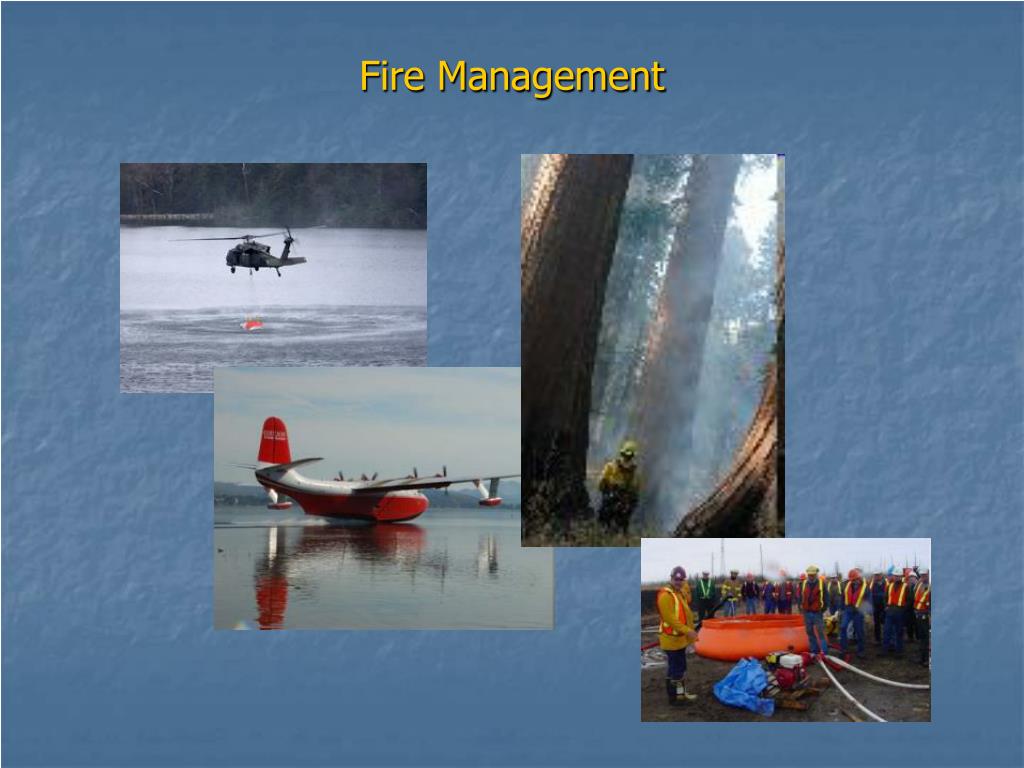 Fire Management